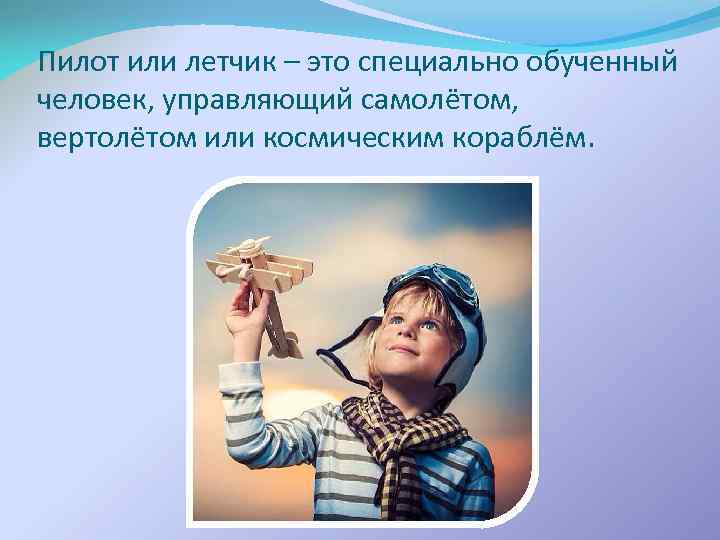 Пилот или летчик – это специально обученный человек, управляющий самолётом, вертолётом или космическим кораблём.